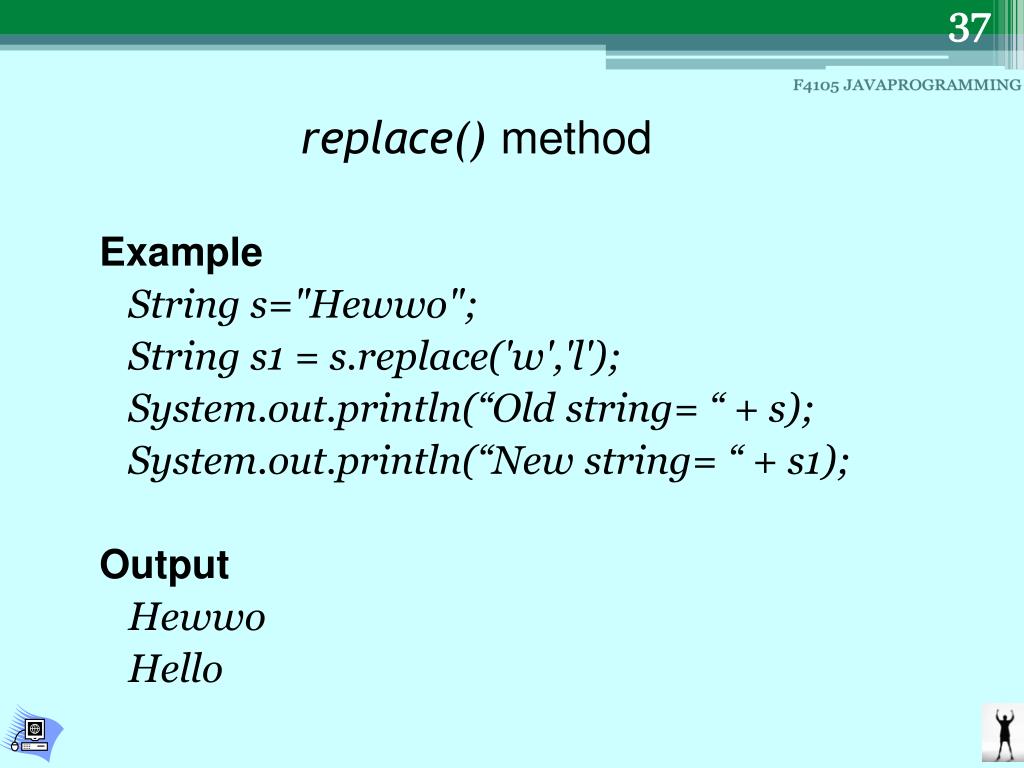 37

F4105 JAVAPROGRAMMING

replace() method

Example
String s="Hewwo";
String s1 = s.replace('w','l');
System.out.println(“Old string= “ + s);
System.out.println(“New string= “ + s1);

Output
Hewwo
Hello